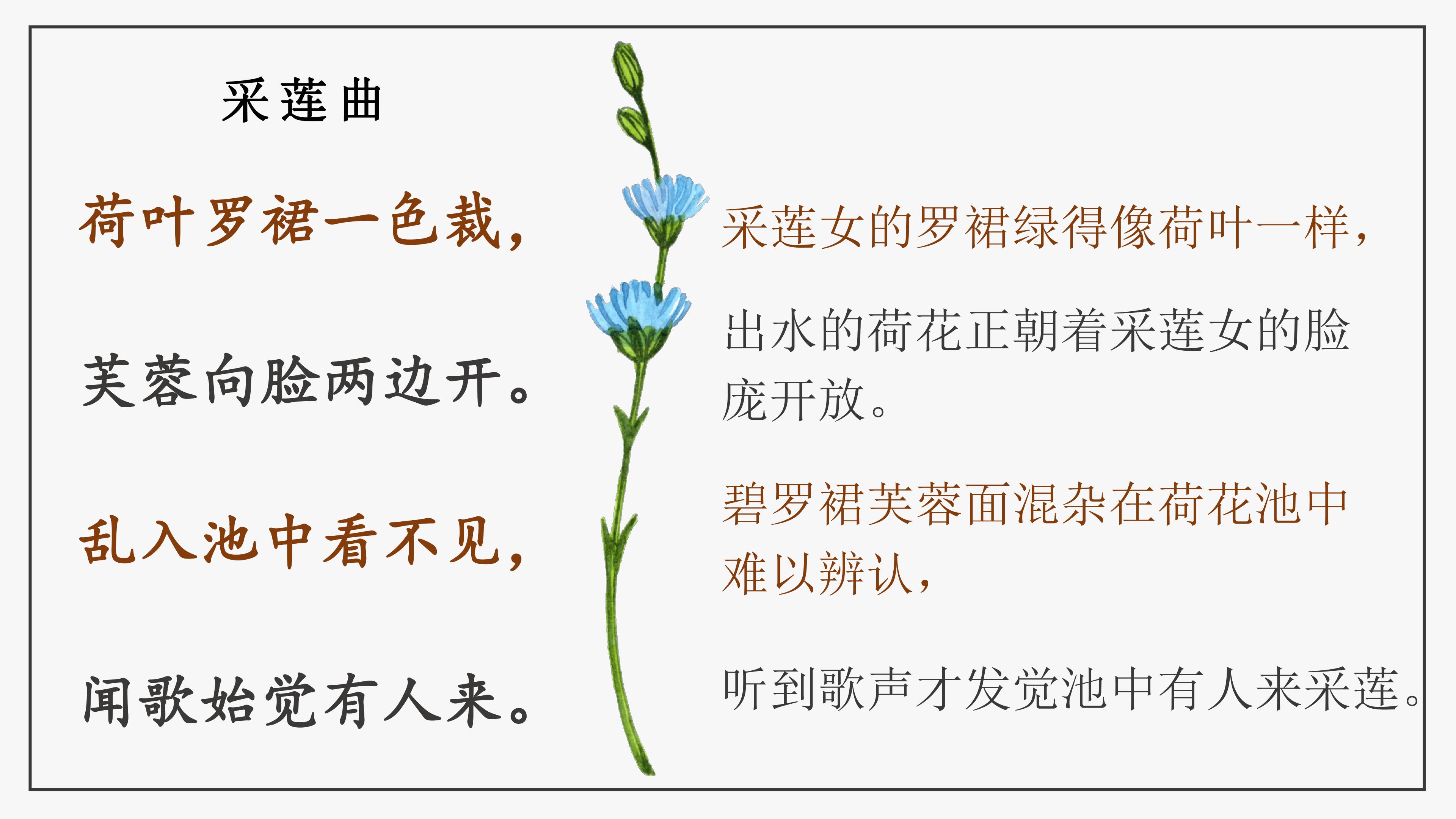 采莲曲

荷叶罗裙一色裁，

芙蓉向脸两边开。

乱入池中看不见，

闻歌始觉有人来。

采莲女的罗裙绿得像荷叶一样，

出水的荷花正朝着采莲女的脸庞开放。

碧罗裙芙蓉面混杂在荷花池中难以辨认，

听到歌声才发觉池中有人来采莲。